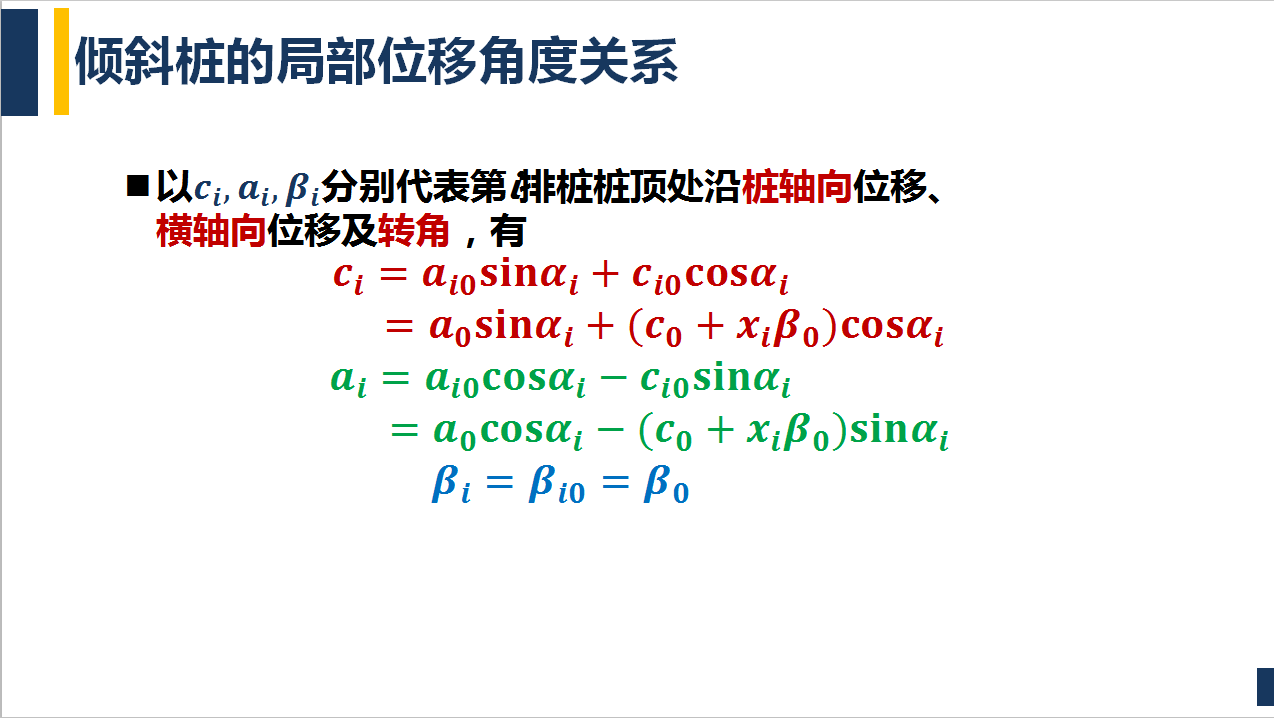 倾斜桩的局部位移角度关系

■ 以$c_i, a_i, \beta_i$分别代表第$i$排桩桩顶处沿桩轴向位移、横轴向位移及转角，有

$c_i = a_{i0}\sin\alpha_i + c_{i0}\cos\alpha_i$
$= a_0\sin\alpha_i + (c_0 + x_i\beta_0)\cos\alpha_i$

$a_i = a_{i0}\cos\alpha_i - c_{i0}\sin\alpha_i$
$= a_0\cos\alpha_i - (c_0 + x_i\beta_0)\sin\alpha_i$

$\beta_i = \beta_{i0} = \beta_0$